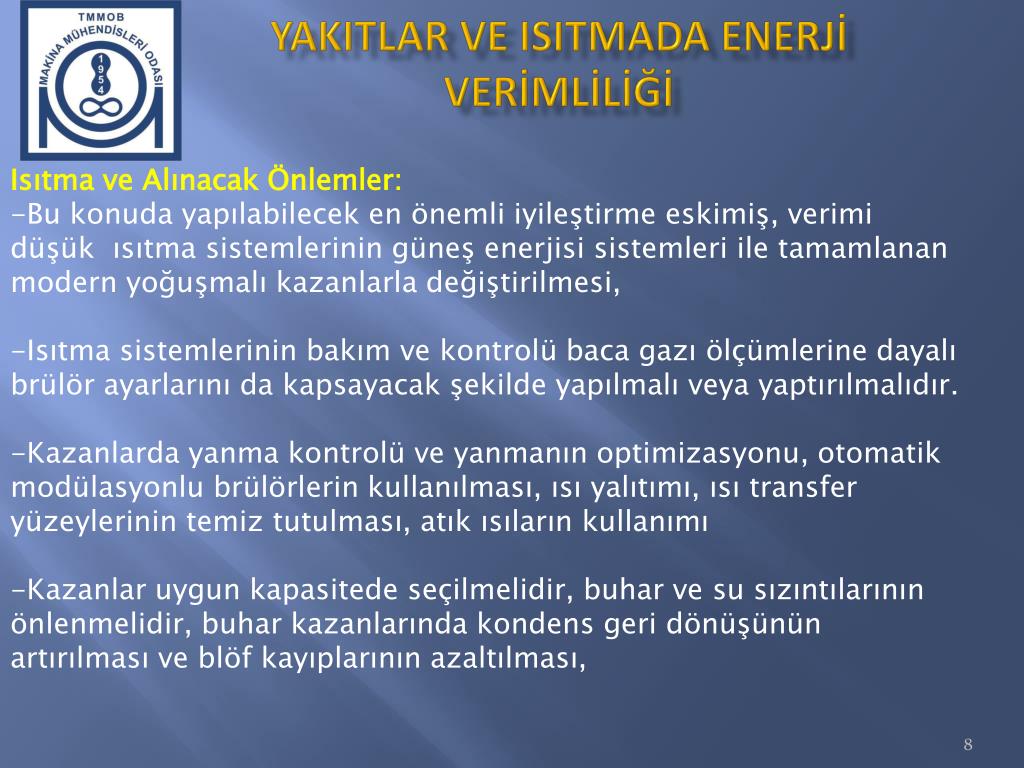 TMMOB
MAKİNA MÜHENDİSLERİ ODASI
1954

YAKITLAR VE ISITMADA ENERJİ VERİMLİLİĞİ

Isıtma ve Alınacak Önlemler:
-Bu konuda yapılabilecek en önemli iyileştirme eskimiş, verimi düşük ısıtma sistemlerinin güneş enerjisi sistemleri ile tamamlanan modern yoğuşmalı kazanlarla değiştirilmesi,

-Isıtma sistemlerinin bakım ve kontrolü baca gazı ölçümlerine dayalı brülör ayarlarını da kapsayacak şekilde yapılmalı veya yaptırılmalıdır.

-Kazanlarda yanma kontrolü ve yanmanın optimizasyonu, otomatik modülasyonlu brülörlerin kullanılması, ısı yalıtımı, ısı transfer yüzeylerinin temiz tutulması, atık ısıların kullanımı

-Kazanlar uygun kapasitede seçilmelidir, buhar ve su sızıntılarının önlenmelidir, buhar kazanlarında kondens geri dönüşünün artırılması ve blöf kayıplarının azaltılması,

8